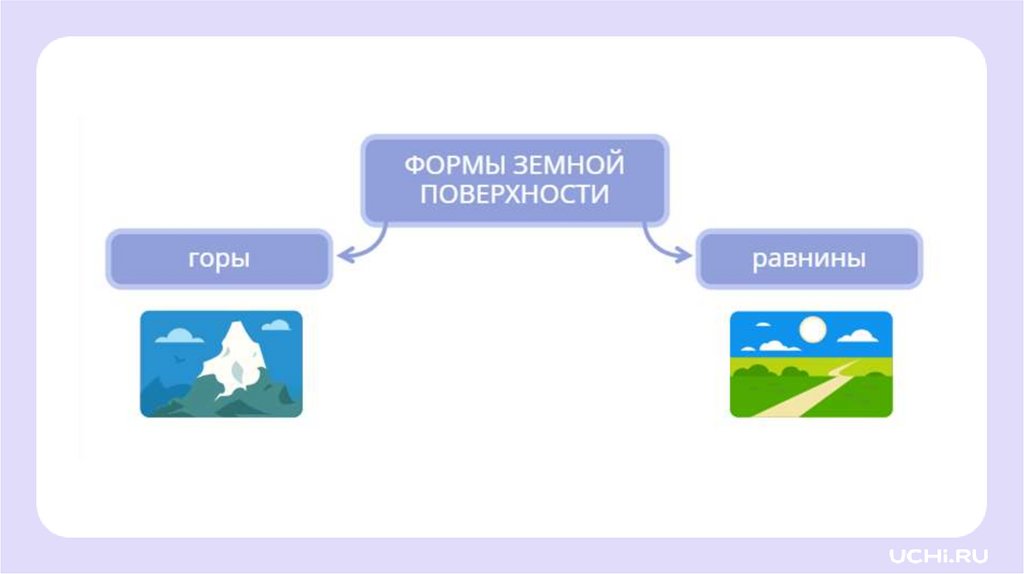 ФОРМЫ ЗЕМНОЙ ПОВЕРХНОСТИ

горы

равнины

UCHi.RU